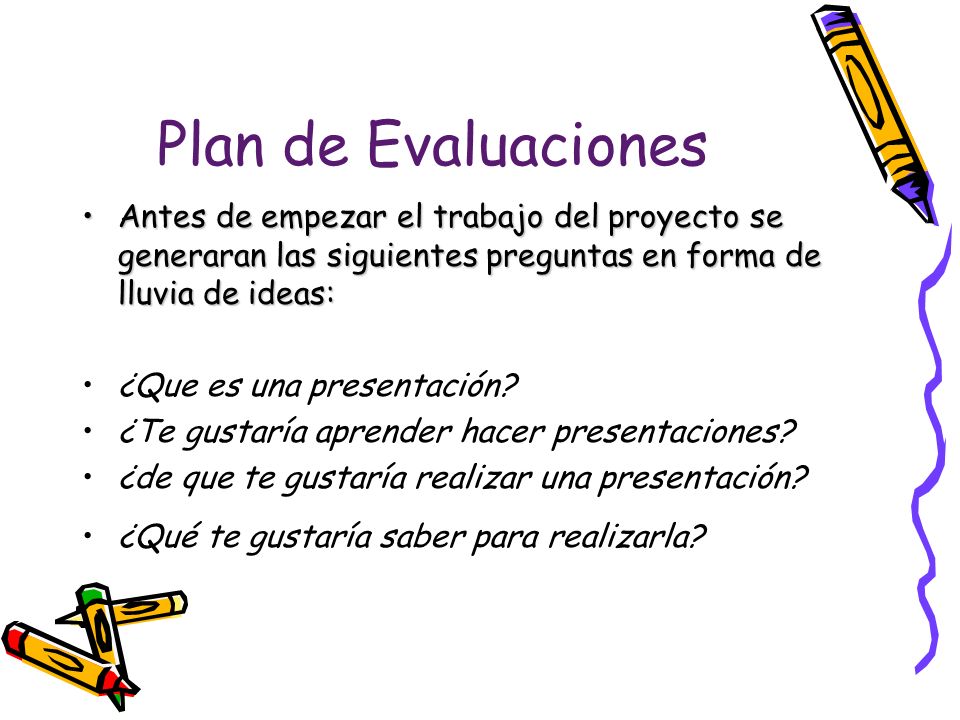 Plan de Evaluaciones

• Antes de empezar el trabajo del proyecto se generaran las siguientes preguntas en forma de lluvia de ideas:

• ¿Que es una presentación?
• ¿Te gustaría aprender hacer presentaciones?
• ¿de que te gustaría realizar una presentación?
• ¿Qué te gustaría saber para realizarla?